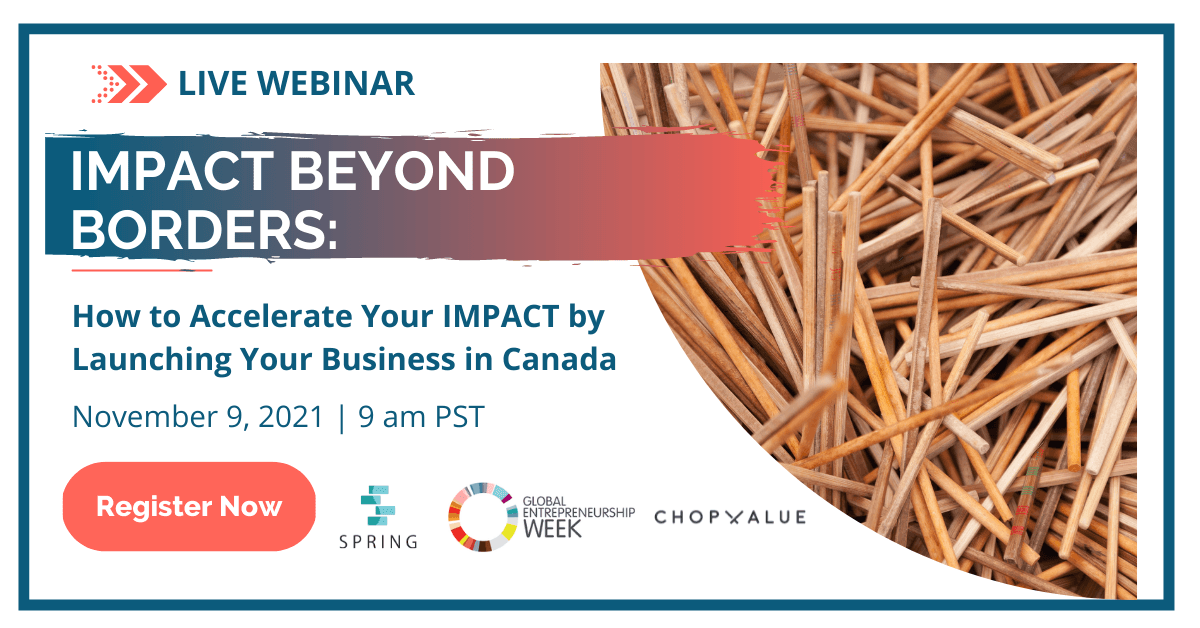 LIVE WEBINAR

IMPACT BEYOND BORDERS:

How to Accelerate Your IMPACT by Launching Your Business in Canada

November 9, 2021 | 9 am PST

Register Now

SPRING

GLOBAL ENTREPRENEURSHIP WEEK

CHOPVALUE